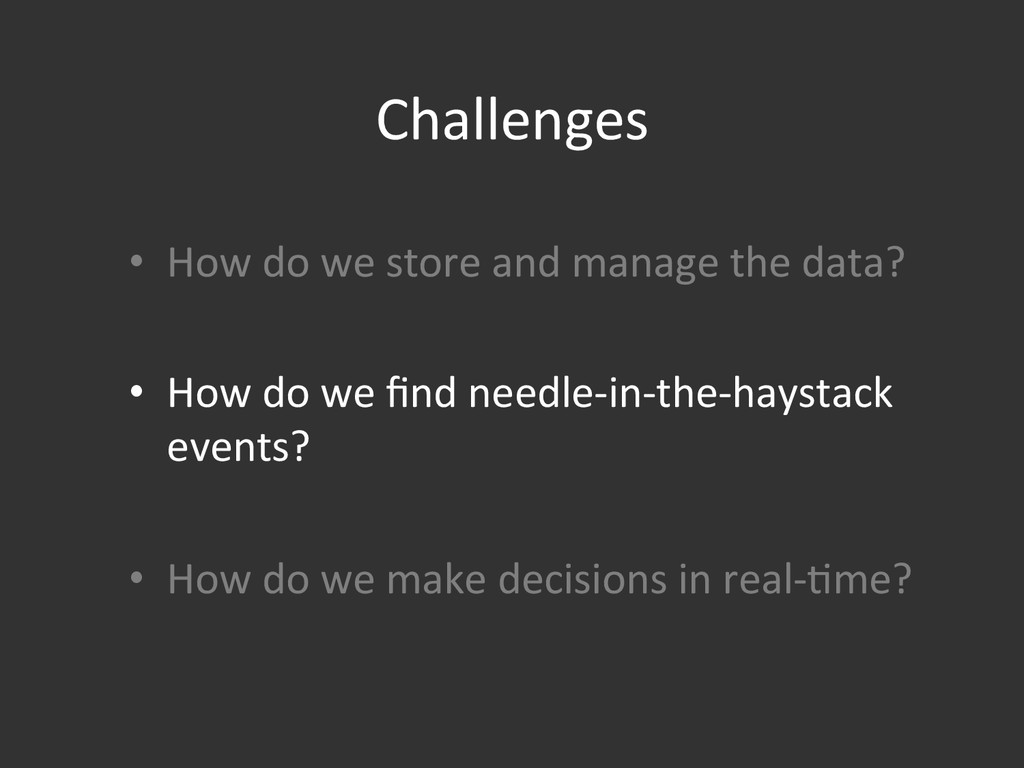 Challenges

• How do we store and manage the data?

• How do we find needle-in-the-haystack events?

• How do we make decisions in real-time?